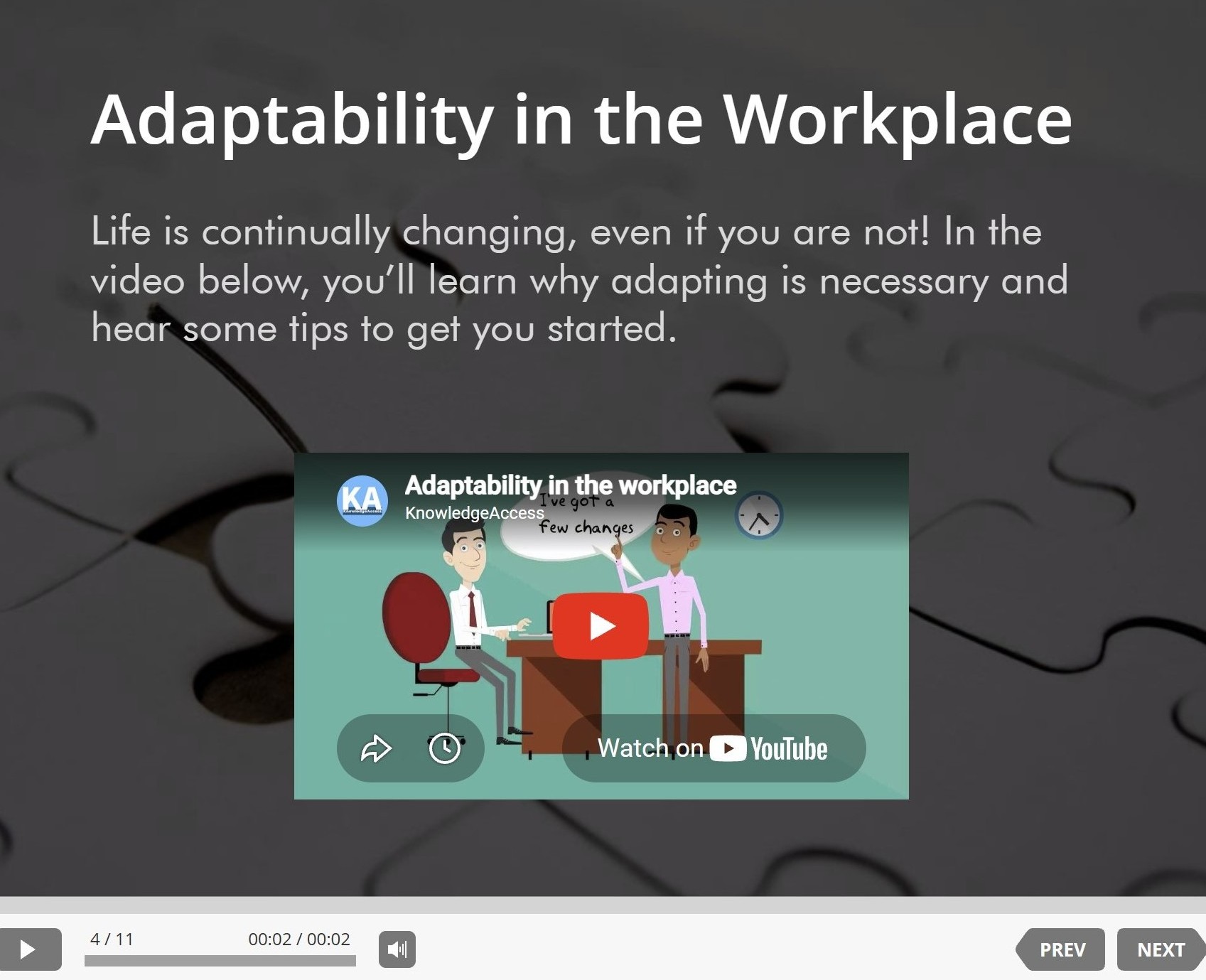 Adaptability in the Workplace

Life is continually changing, even if you are not! In the video below, you'll learn why adapting is necessary and hear some tips to get you started.

KA KnowledgeAccess

Adaptability in the workplace

KnowledgeAccess

I've got a few changes

Watch on YouTube

4 / 11

00:02 / 00:02

PREV

NEXT